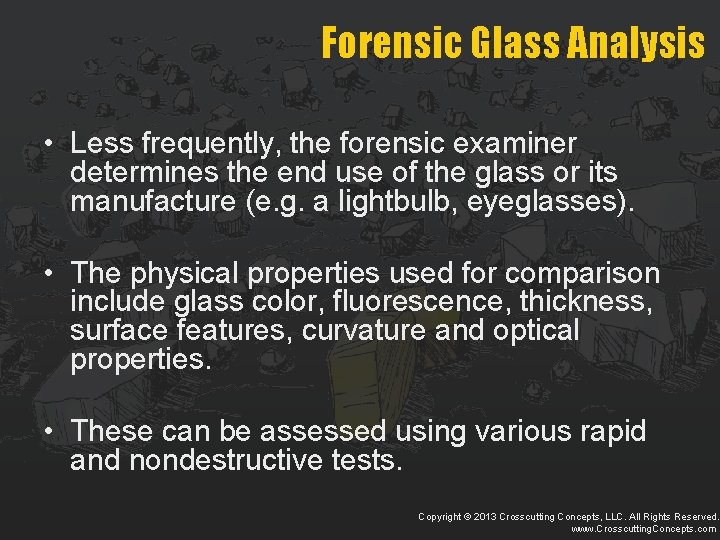 Forensic Glass Analysis

• Less frequently, the forensic examiner determines the end use of the glass or its manufacture (e.g. a lightbulb, eyeglasses).

• The physical properties used for comparison include glass color, fluorescence, thickness, surface features, curvature and optical properties.

• These can be assessed using various rapid and nondestructive tests.

Copyright © 2013 Crosscutting Concepts, LLC. All Rights Reserved.
www.CrosscuttingConcepts.com